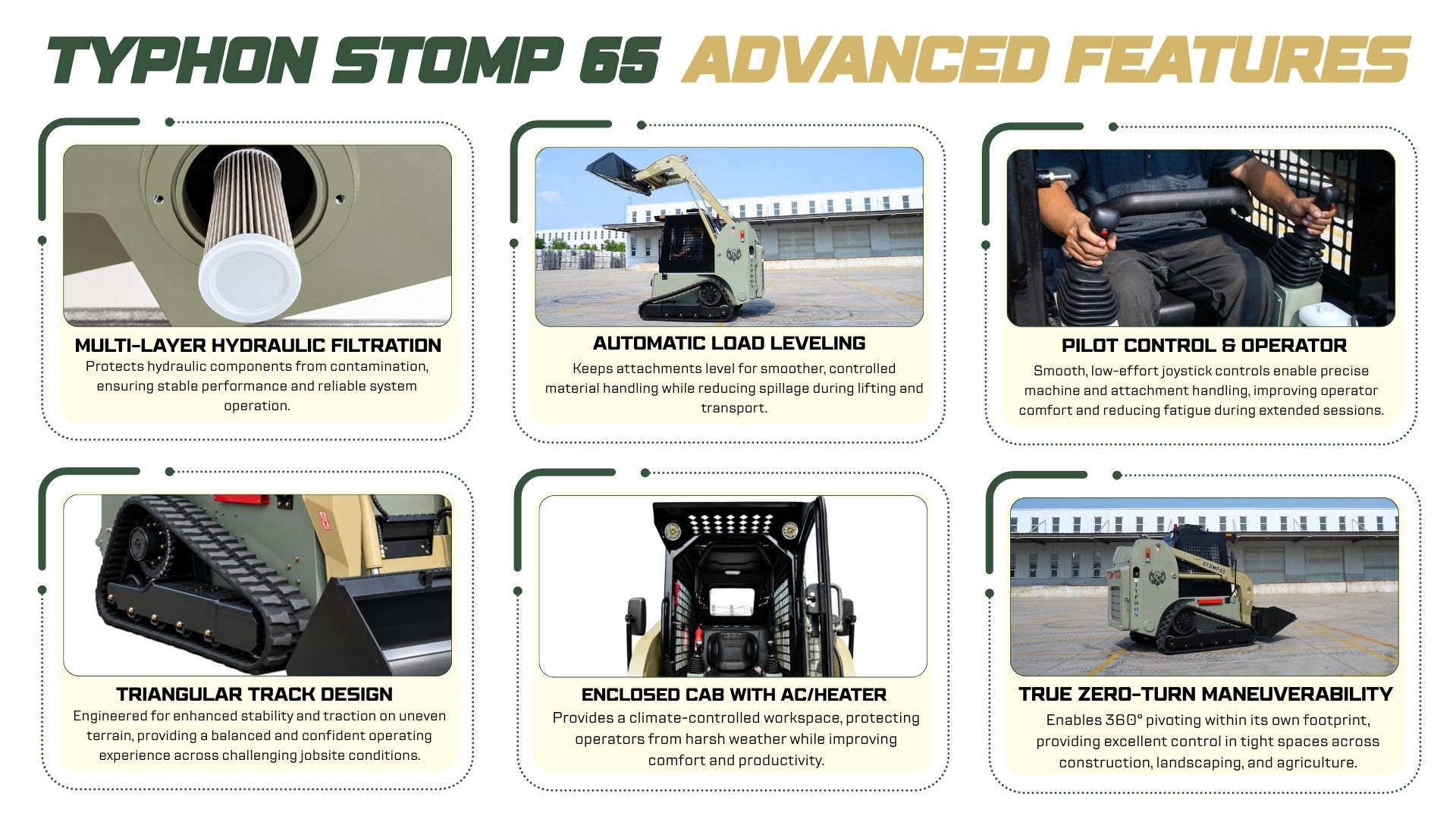 TYPHON STOMP 65 ADVANCED FEATURES

MULTI-LAYER HYDRAULIC FILTRATION
Protects hydraulic components from contamination, ensuring stable performance and reliable system operation.

AUTOMATIC LOAD LEVELING
Keeps attachments level for smoother, controlled material handling while reducing spillage during lifting and transport.

PILOT CONTROL & OPERATOR
Smooth, low-effort joystick controls enable precise machine and attachment handling, improving operator comfort and reducing fatigue during extended sessions.

TRIANGULAR TRACK DESIGN
Engineered for enhanced stability and traction on uneven terrain, providing a balanced and confident operating experience across challenging jobsite conditions.

ENCLOSED CAB WITH AC/HEATER
Provides a climate-controlled workspace, protecting operators from harsh weather while improving comfort and productivity.

TRUE ZERO-TURN MANEUVERABILITY
Enables 360° pivoting within its own footprint, providing excellent control in tight spaces across construction, landscaping, and agriculture.